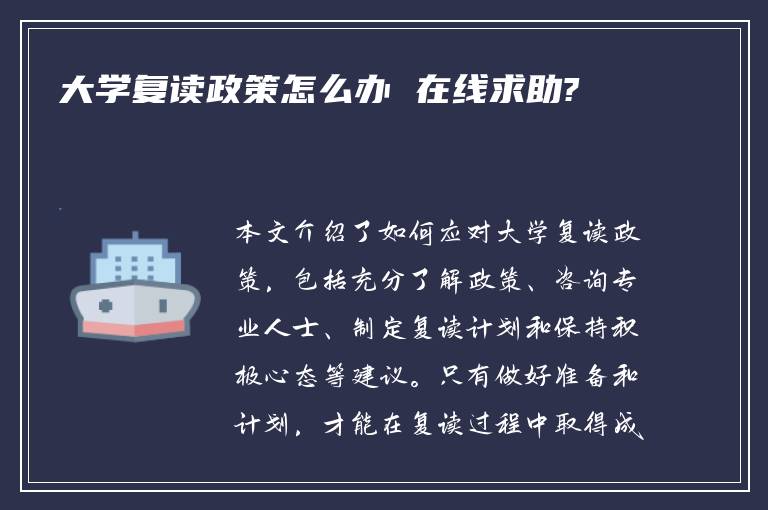 大学复读政策怎么办 在线求助?

本文介绍了如何应对大学复读政策，包括充分了解政策、咨询专业人士、制定复读计划和保持积极心态等建议。只有做好准备和计划，才能在复读过程中取得成